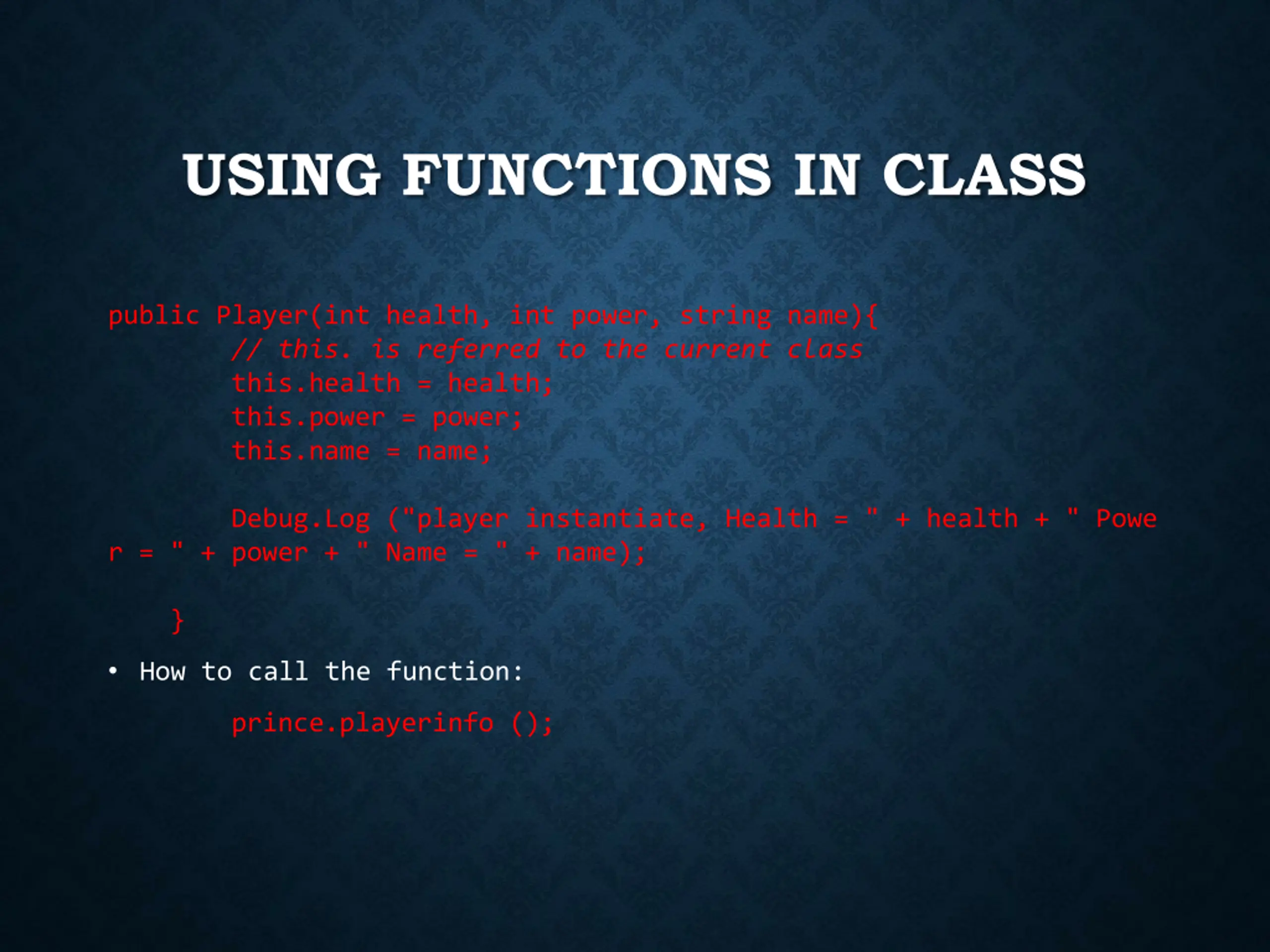 USING FUNCTIONS IN CLASS

public Player(int health, int power, string name){
        // this. is referred to the current class
        this.health = health;
        this.power = power;
        this.name = name;

        Debug.Log ("player instantiate, Health = " + health + " Power = " + power + " Name = " + name);

    }

• How to call the function:

        prince.playerinfo ();